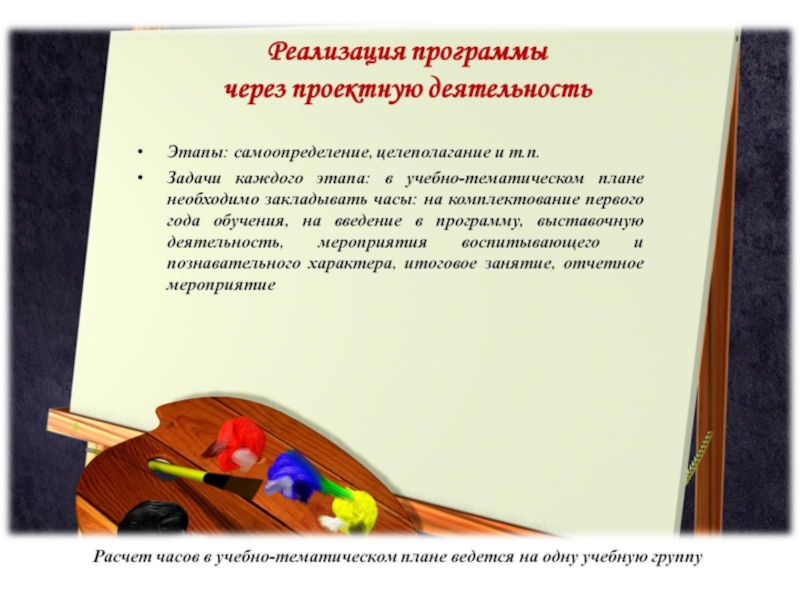 Реализация программы через проектную деятельность

• Этапы: самоопределение, целеполагание и т.п.
• Задачи каждого этапа: в учебно-тематическом плане необходимо закладывать часы: на комплектование первого года обучения, на введение в программу, выставочную деятельность, мероприятия воспитывающего и познавательного характера, итоговое занятие, отчетное мероприятие

Расчет часов в учебно-тематическом плане ведется на одну учебную группу